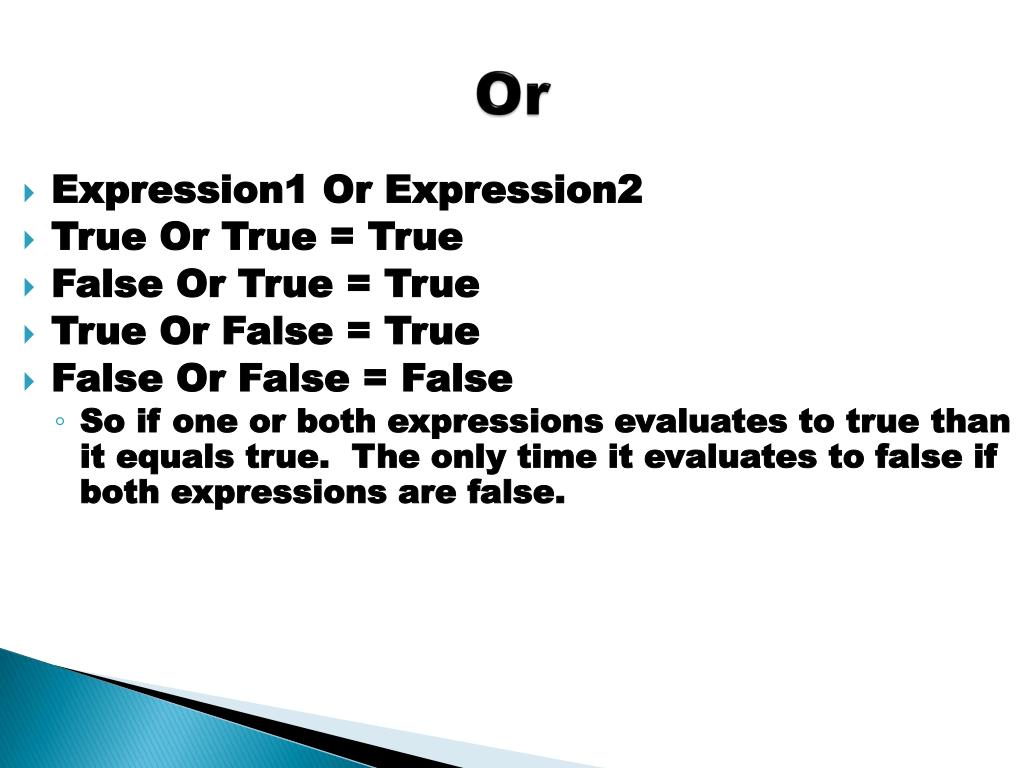 Or

Expression1 Or Expression2
True Or True = True
False Or True = True
True Or False = True
False Or False = False

So if one or both expressions evaluates to true than it equals true. The only time it evaluates to false if both expressions are false.